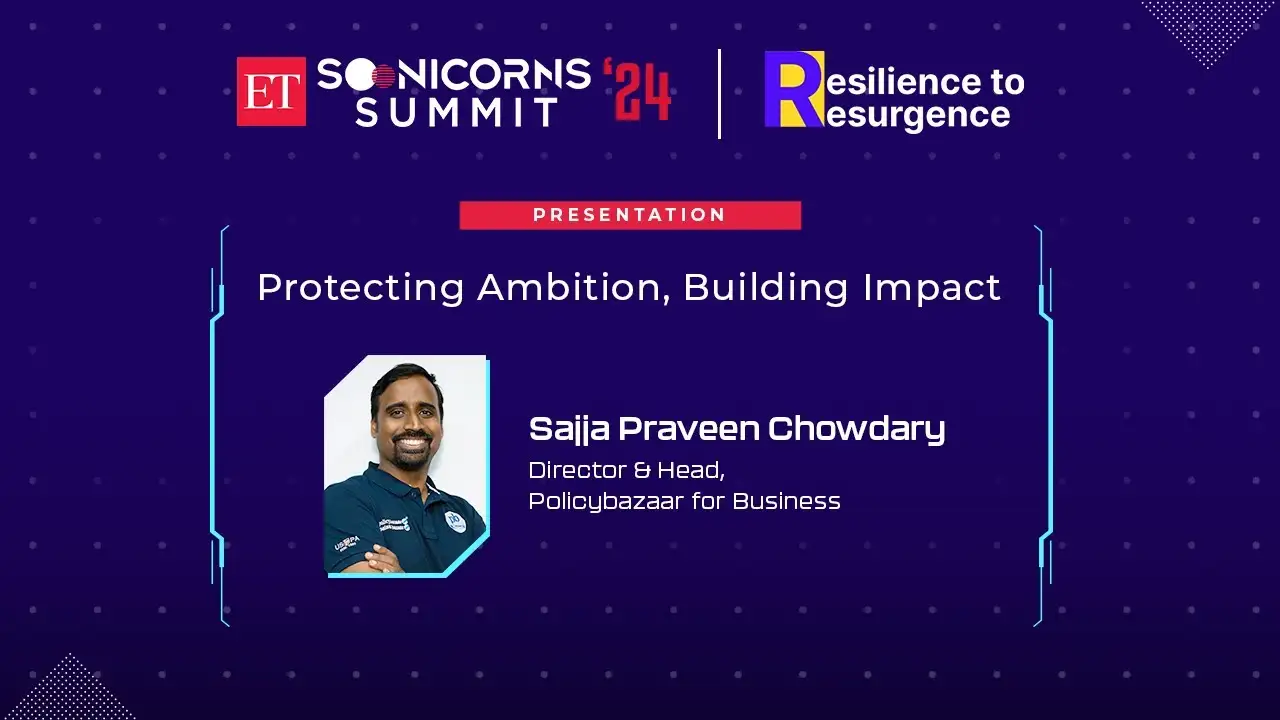 ET SOONICORNS SUMMIT '24

Resilience to Resurgence

PRESENTATION

Protecting Ambition, Building Impact

Sajja Praveen Chowdary
Director & Head,
Policybazaar for Business